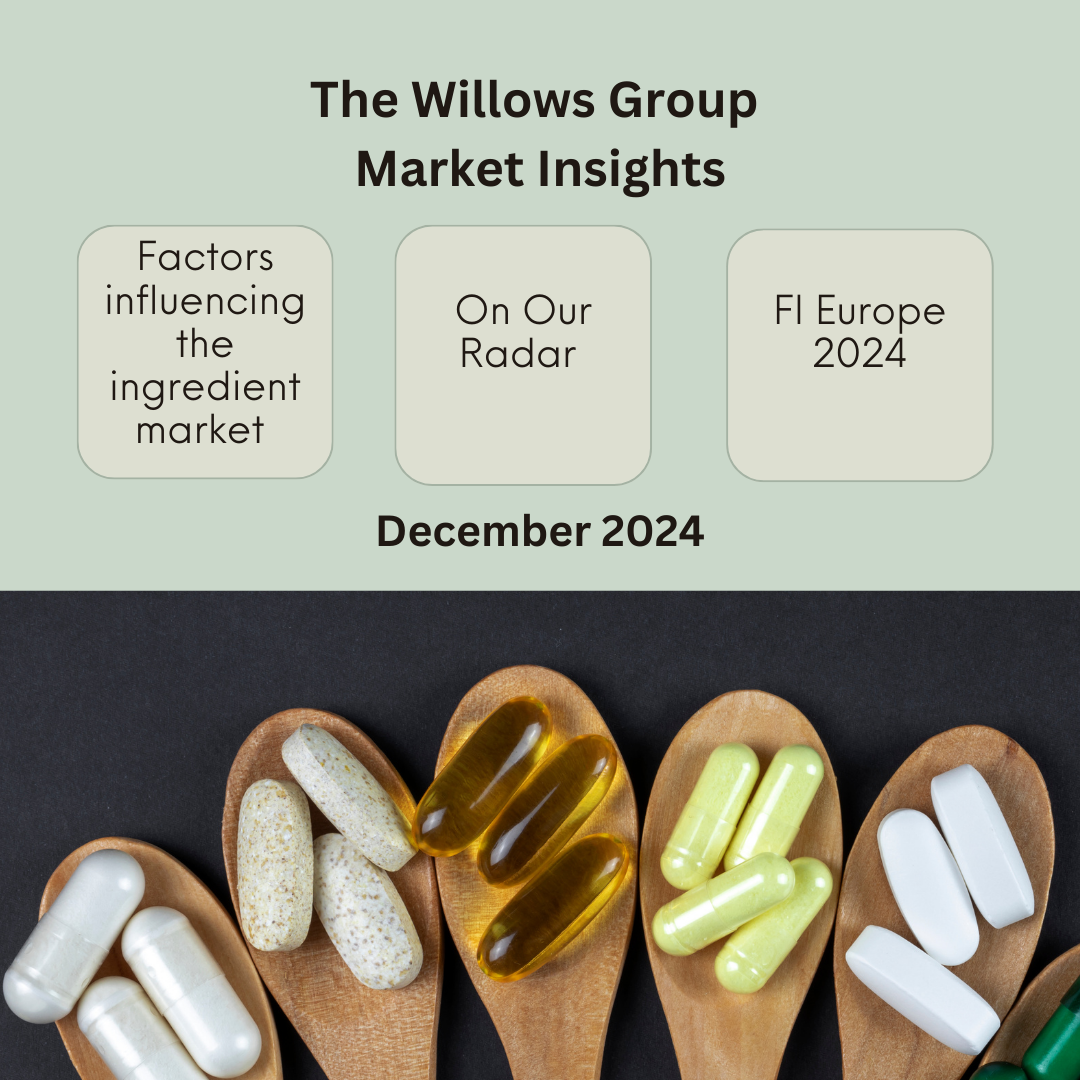 The Willows Group
Market Insights

Factors influencing the ingredient market

On Our Radar

FI Europe 2024

December 2024